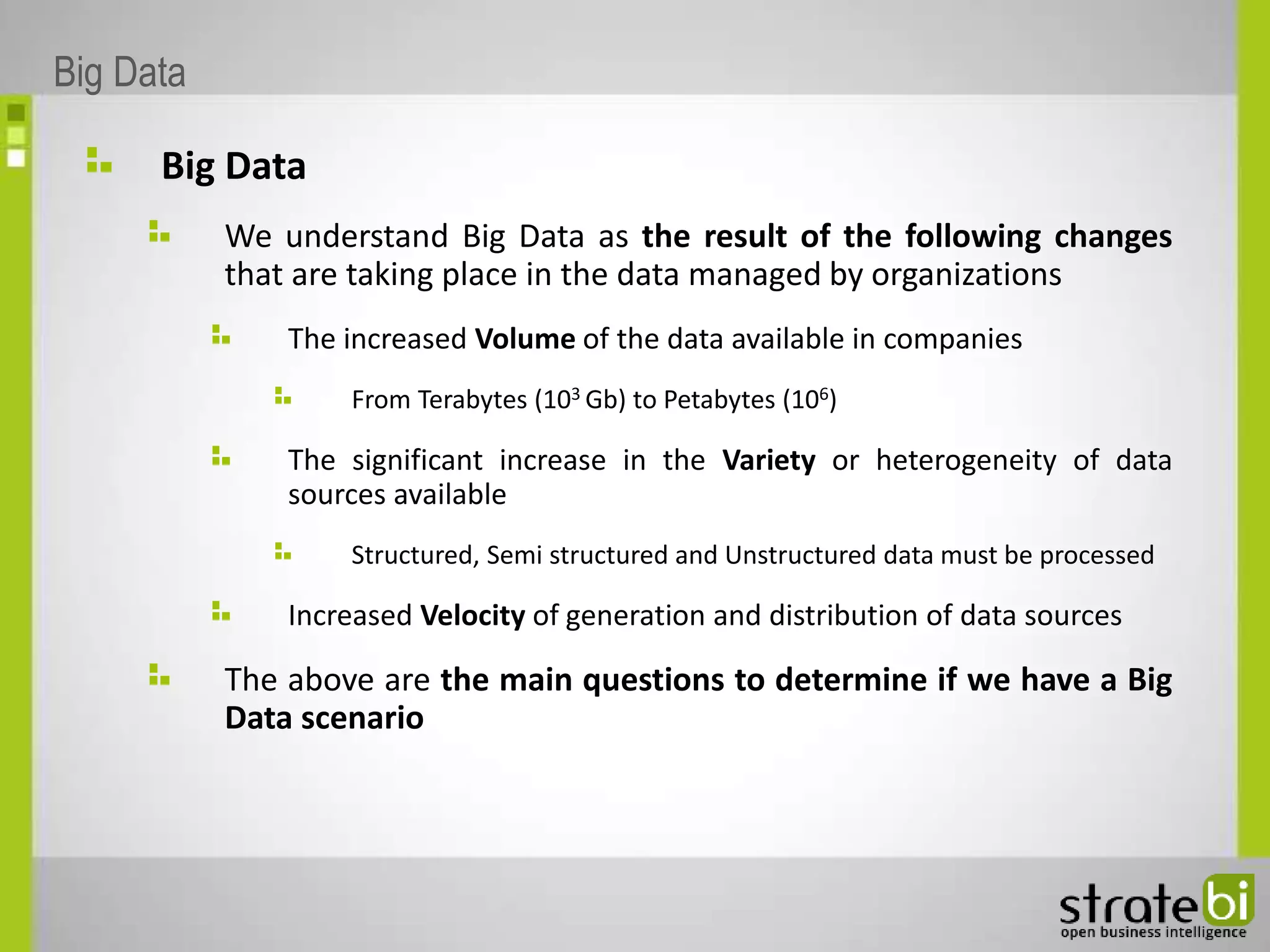 Big Data

Big Data

We understand Big Data as the result of the following changes that are taking place in the data managed by organizations

The increased Volume of the data available in companies

From Terabytes ($10^3$ Gb) to Petabytes ($10^6$)

The significant increase in the Variety or heterogeneity of data sources available

Structured, Semi structured and Unstructured data must be processed

Increased Velocity of generation and distribution of data sources

The above are the main questions to determine if we have a Big Data scenario

stratebi
open business intelligence